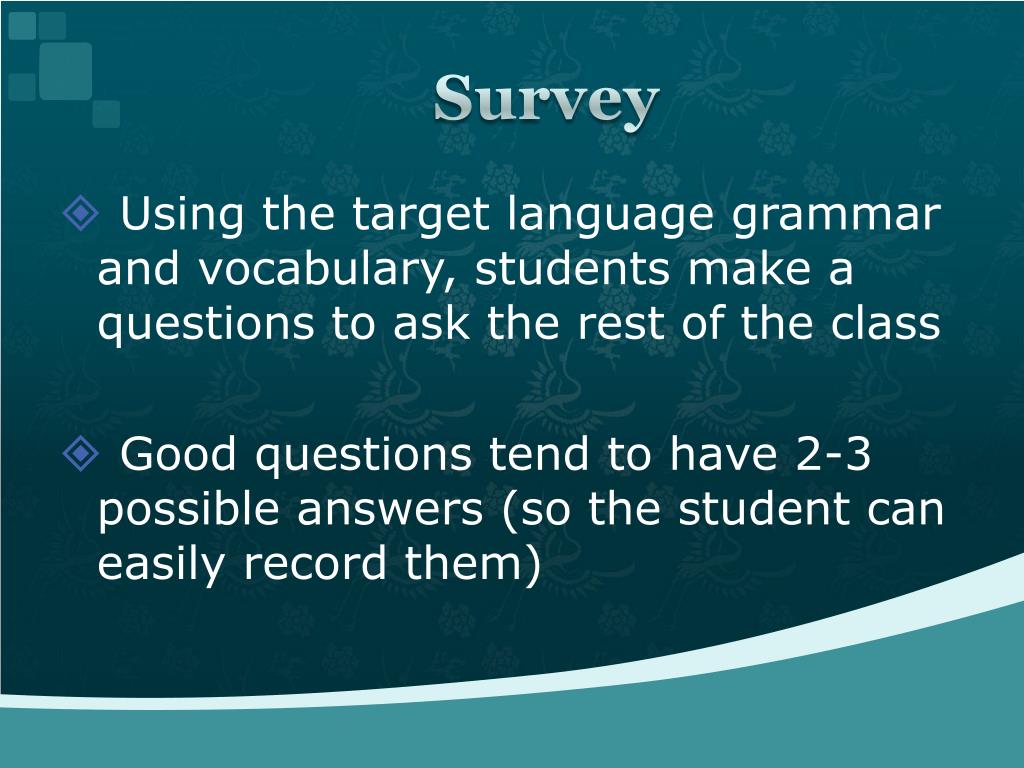 Survey

Using the target language grammar and vocabulary, students make a questions to ask the rest of the class

Good questions tend to have 2-3 possible answers (so the student can easily record them)